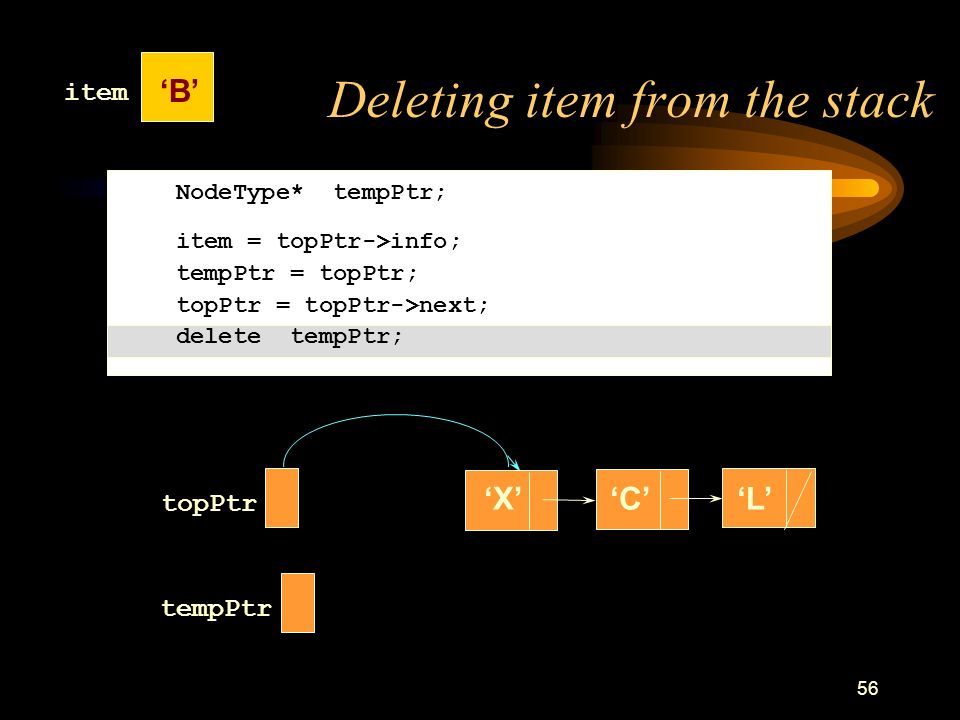 item ‘B’

Deleting item from the stack

NodeType* tempPtr;

item = topPtr->info;
tempPtr = topPtr;
topPtr = topPtr->next;
delete tempPtr;

topPtr

‘X’ ‘C’ ‘L’

tempPtr

56